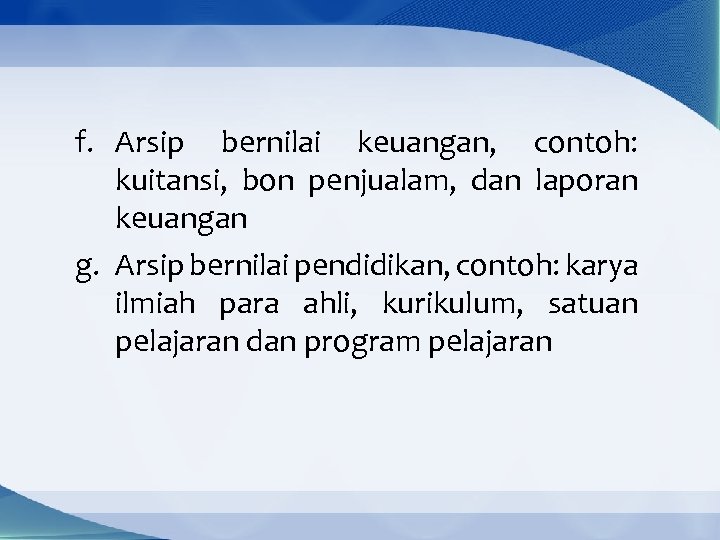 f. Arsip bernilai keuangan, contoh: kuitansi, bon penjualam, dan laporan keuangan

g. Arsip bernilai pendidikan, contoh: karya ilmiah para ahli, kurikulum, satuan pelajaran dan program pelajaran